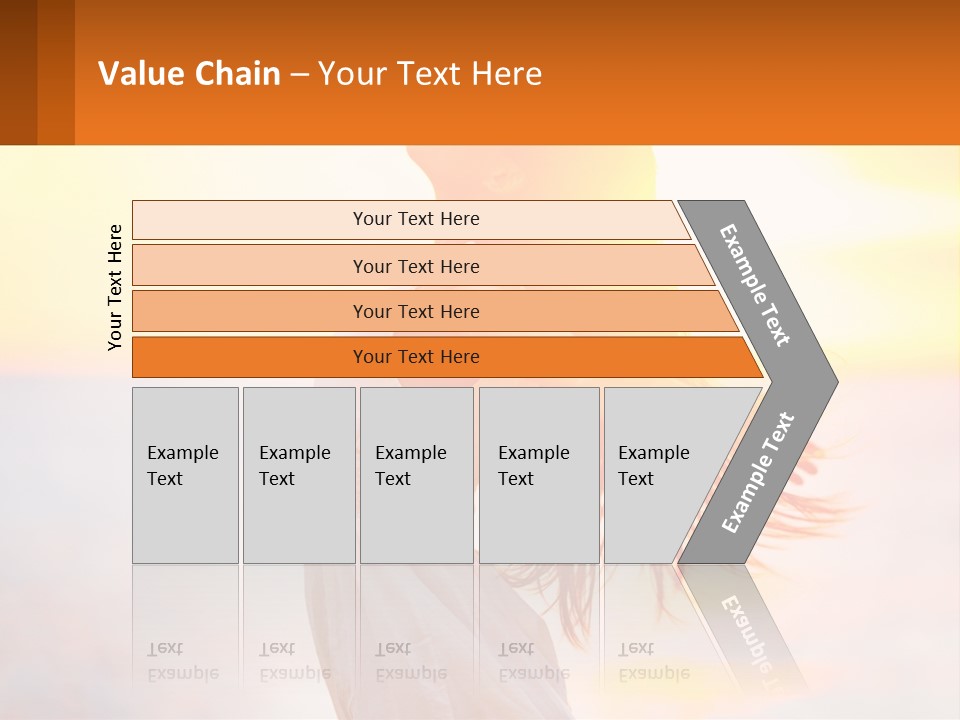 Value Chain – Your Text Here

Your Text Here

Your Text Here

Your Text Here

Your Text Here

Your Text Here

Example Text

Example Text

Example Text

Example Text

Example Text

Example Text

Example Text